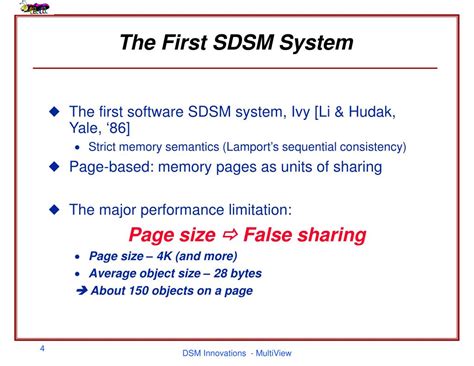 The First SDSM System

◆ The first software SDSM system, Ivy [Li & Hudak, Yale, ‘86]

• Strict memory semantics (Lamport's sequential consistency)

◆ Page-based: memory pages as units of sharing

◆ The major performance limitation:

Page size ⇨ False sharing

• Page size – 4K (and more)
• Average object size – 28 bytes
➔ About 150 objects on a page

4

DSM Innovations - MultiView